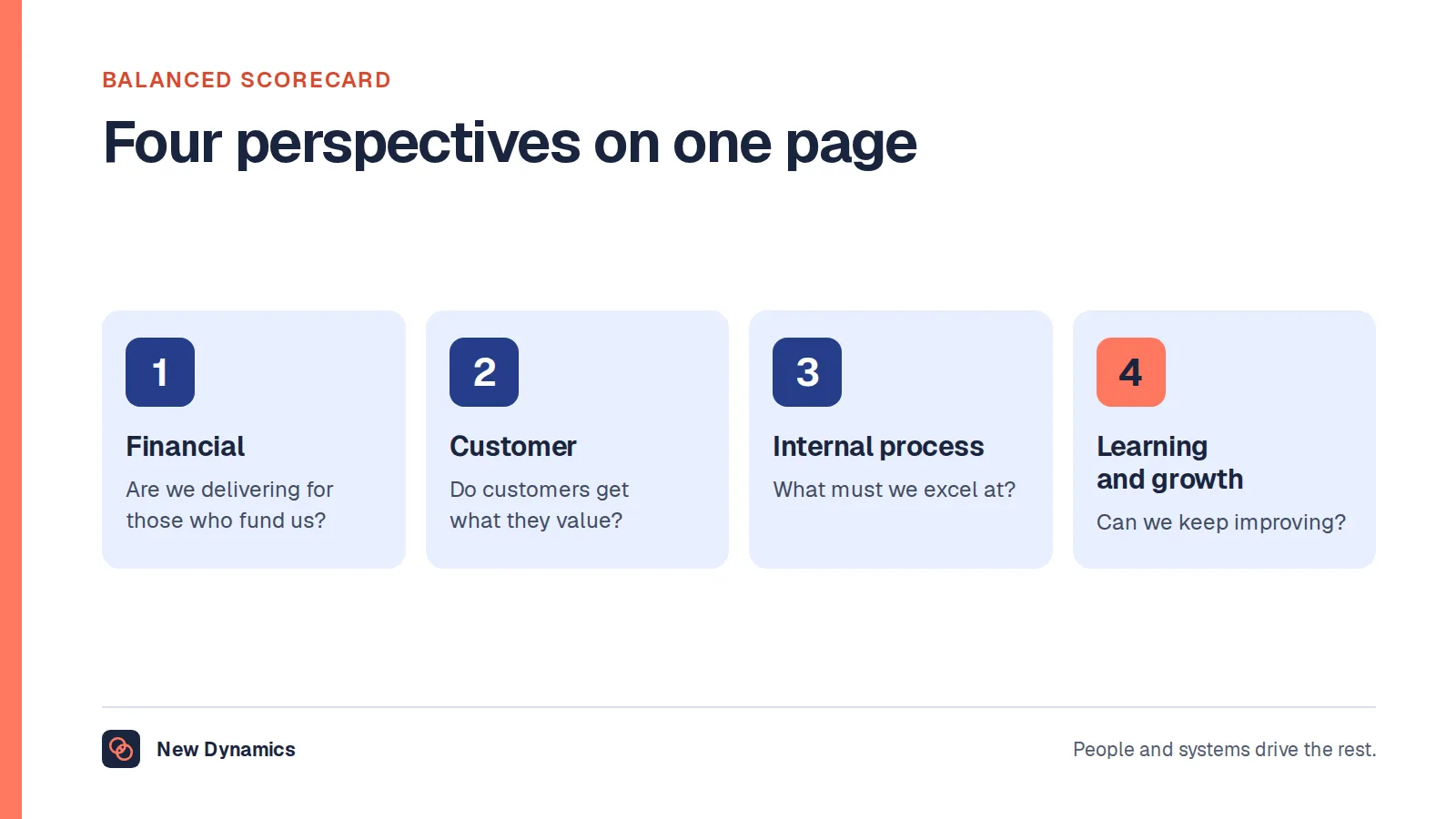 BALANCED SCORECARD

Four perspectives on one page

1

Financial

Are we delivering for those who fund us?

2

Customer

Do customers get what they value?

3

Internal process

What must we excel at?

4

Learning and growth

Can we keep improving?

New Dynamics

People and systems drive the rest.